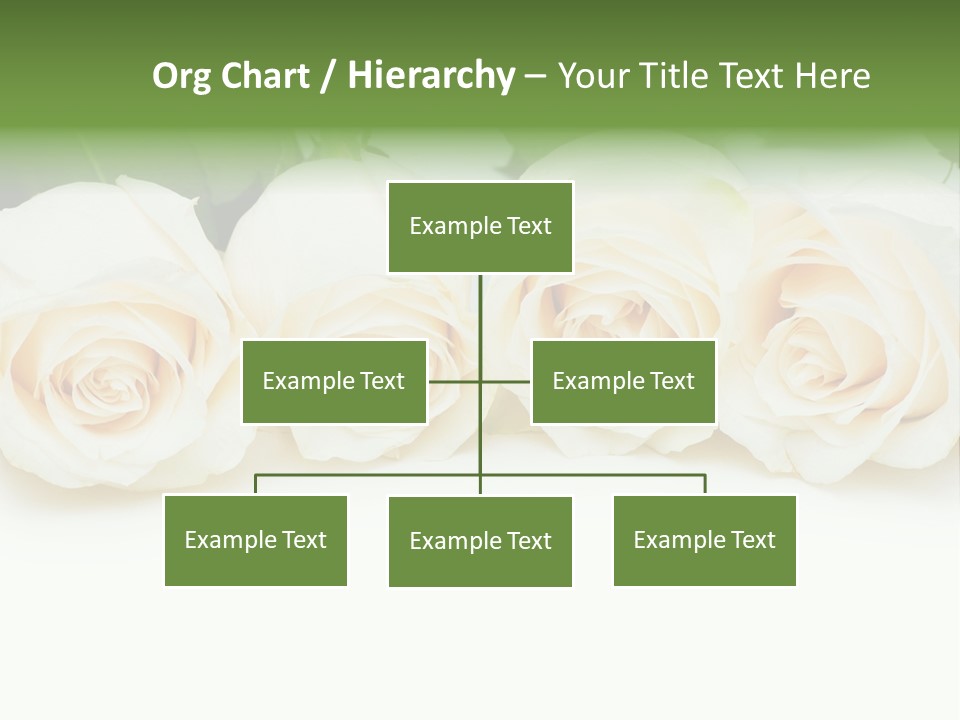 Org Chart / Hierarchy – Your Title Text Here

Example Text

Example Text

Example Text

Example Text

Example Text

Example Text